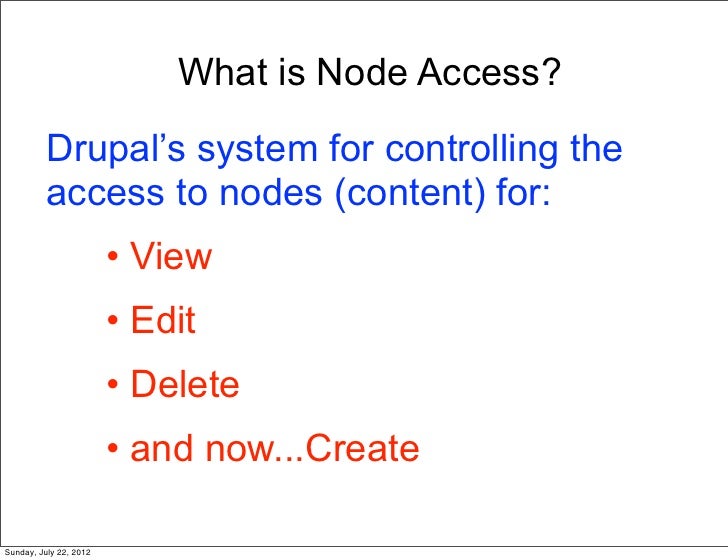 What is Node Access?

Drupal’s system for controlling the access to nodes (content) for:

• View

• Edit

• Delete

• and now...Create

Sunday, July 22, 2012